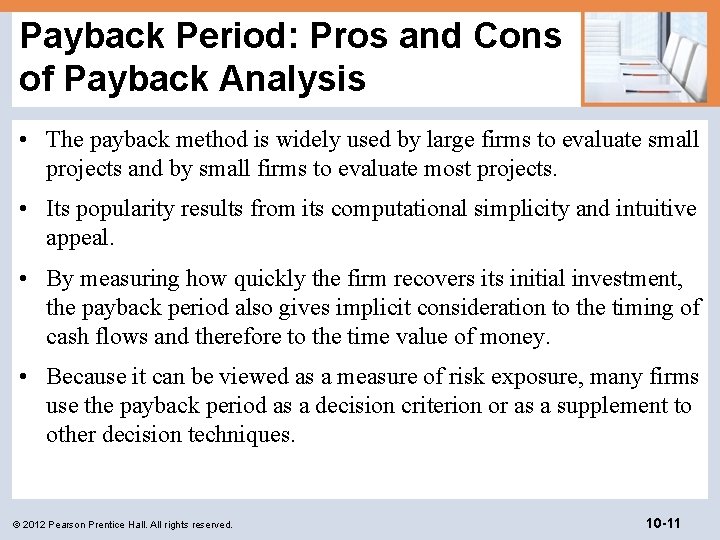 Payback Period: Pros and Cons of Payback Analysis

• The payback method is widely used by large firms to evaluate small projects and by small firms to evaluate most projects.

• Its popularity results from its computational simplicity and intuitive appeal.

• By measuring how quickly the firm recovers its initial investment, the payback period also gives implicit consideration to the timing of cash flows and therefore to the time value of money.

• Because it can be viewed as a measure of risk exposure, many firms use the payback period as a decision criterion or as a supplement to other decision techniques.

© 2012 Pearson Prentice Hall. All rights reserved.

10-11